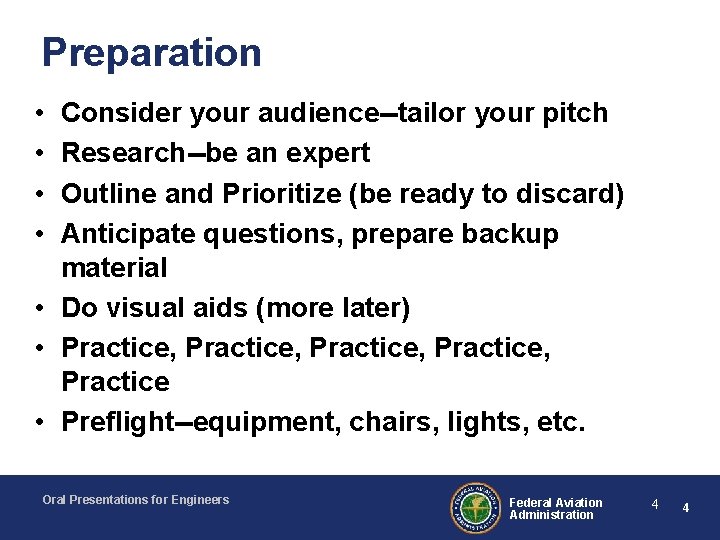 Preparation

• Consider your audience--tailor your pitch
• Research--be an expert
• Outline and Prioritize (be ready to discard)
• Anticipate questions, prepare backup material
• Do visual aids (more later)
• Practice, Practice, Practice, Practice, Practice
• Preflight--equipment, chairs, lights, etc.

Oral Presentations for Engineers

FEDERAL AVIATION ADMINISTRATION

Federal Aviation Administration

4 4